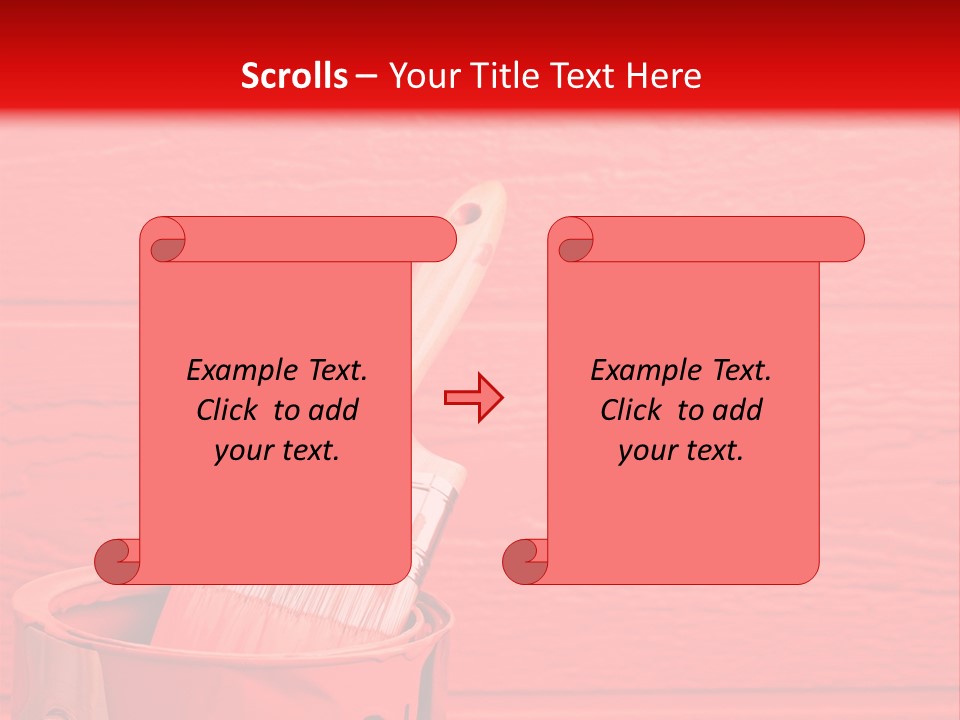 Scrolls – Your Title Text Here

Example Text. Click to add your text.

Example Text. Click to add your text.